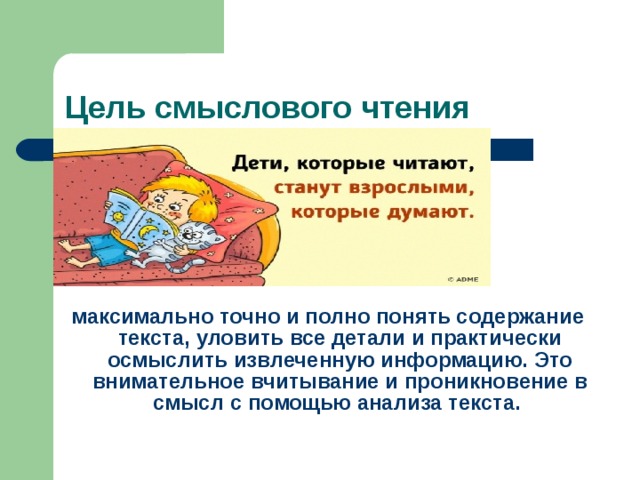 Цель смыслового чтения

Дети, которые читают, станут взрослыми, которые думают.

© ADME

максимально точно и полно понять содержание текста, уловить все детали и практически осмыслить извлеченную информацию. Это внимательное вчитывание и проникновение в смысл с помощью анализа текста.